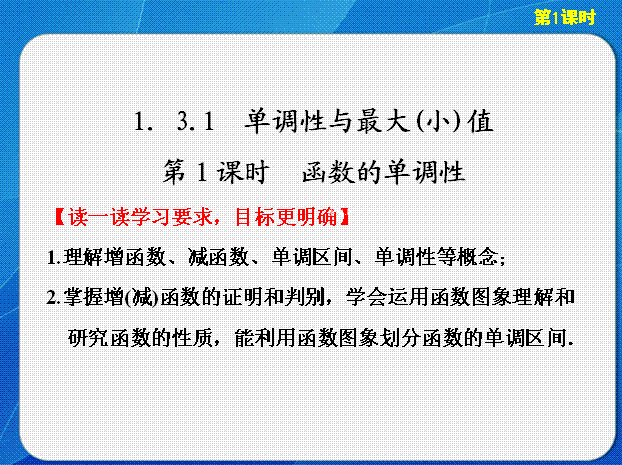 第1课时

1. 3.1　单调性与最大(小)值

第 1 课时　函数的单调性

【读一读学习要求，目标更明确】

1.理解增函数、减函数、单调区间、单调性等概念；

2.掌握增(减)函数的证明和判别，学会运用函数图象理解和研究函数的性质，能利用函数图象划分函数的单调区间.